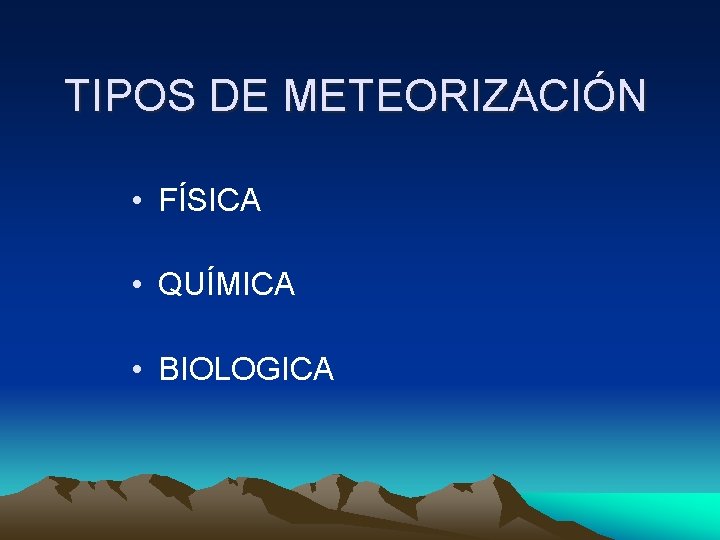 TIPOS DE METEORIZACIÓN

• FÍSICA

• QUÍMICA

• BIOLOGICA